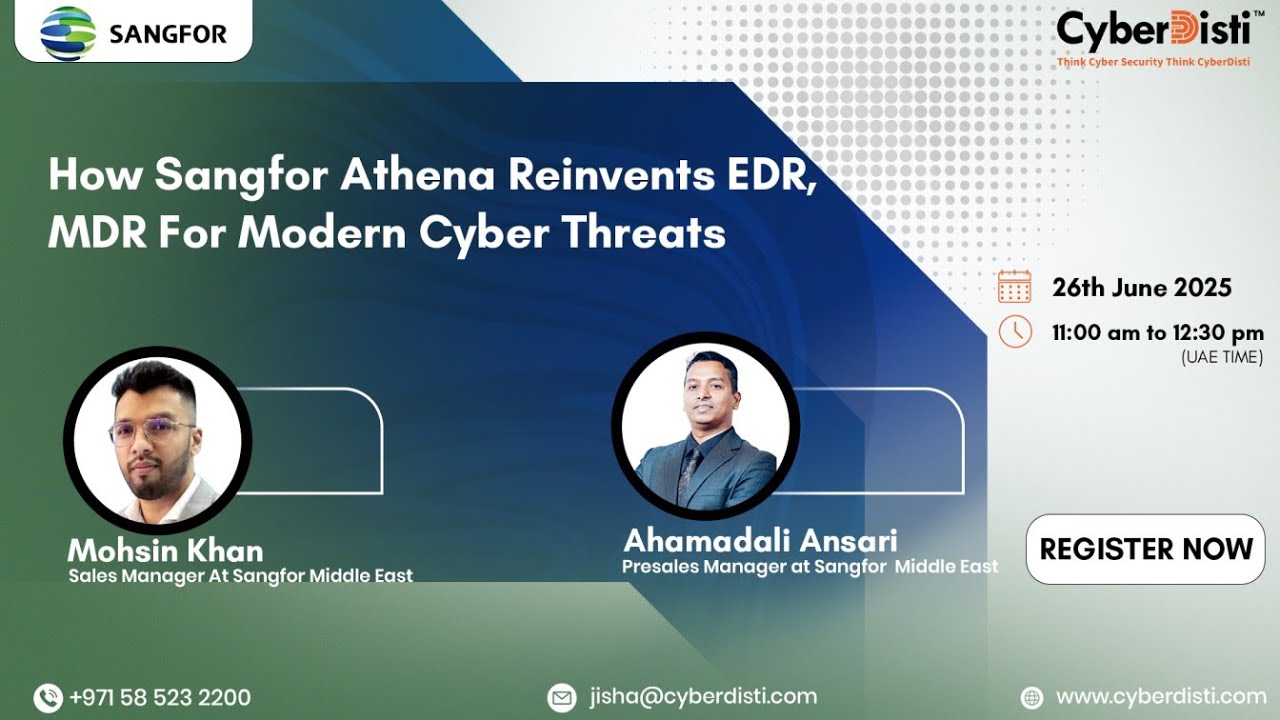 SANGFOR

CyberDisti™
Think Cyber Security Think CyberDisti

How Sangfor Athena Reinvents EDR, MDR For Modern Cyber Threats

26th June 2025

11:00 am to 12:30 pm
(UAE TIME)

Mohsin Khan
Sales Manager At Sangfor Middle East

Ahamadali Ansari
Presales Manager at Sangfor Middle East

REGISTER NOW

+971 58 523 2200

jisha@cyberdisti.com

www.cyberdisti.com